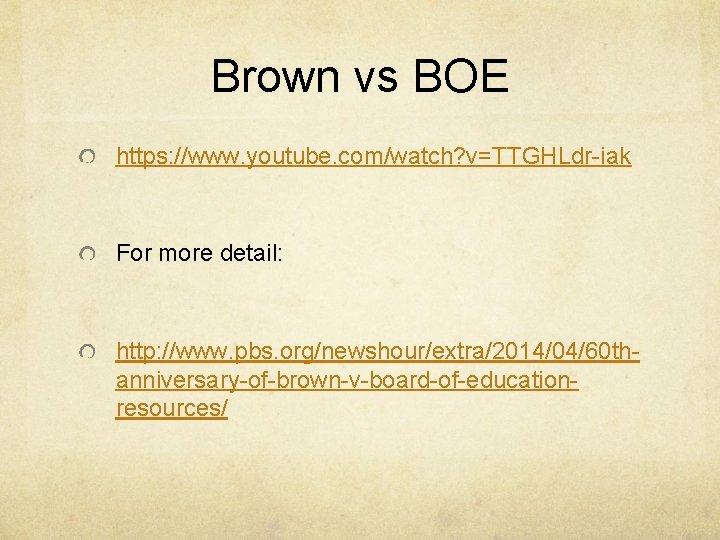 Brown vs BOE

https://www.youtube.com/watch?v=TTGHLdr-iak

For more detail:

http://www.pbs.org/newshour/extra/2014/04/60th-anniversary-of-brown-v-board-of-education-resources/